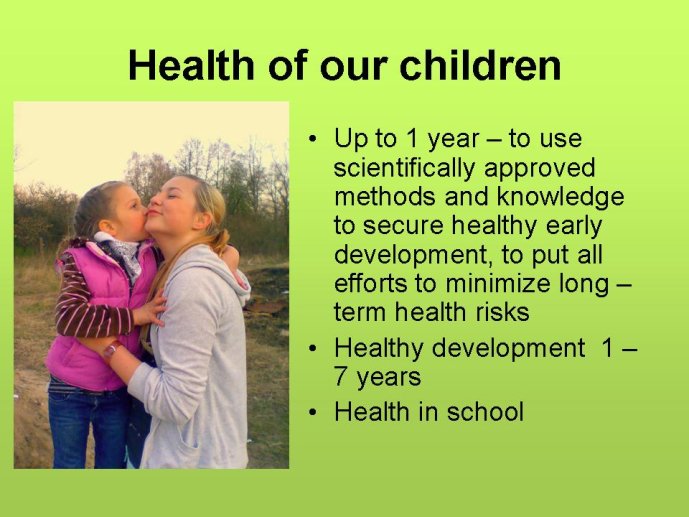 Health of our children

• Up to 1 year – to use scientifically approved methods and knowledge to secure healthy early development, to put all efforts to minimize long – term health risks
• Healthy development 1 – 7 years
• Health in school